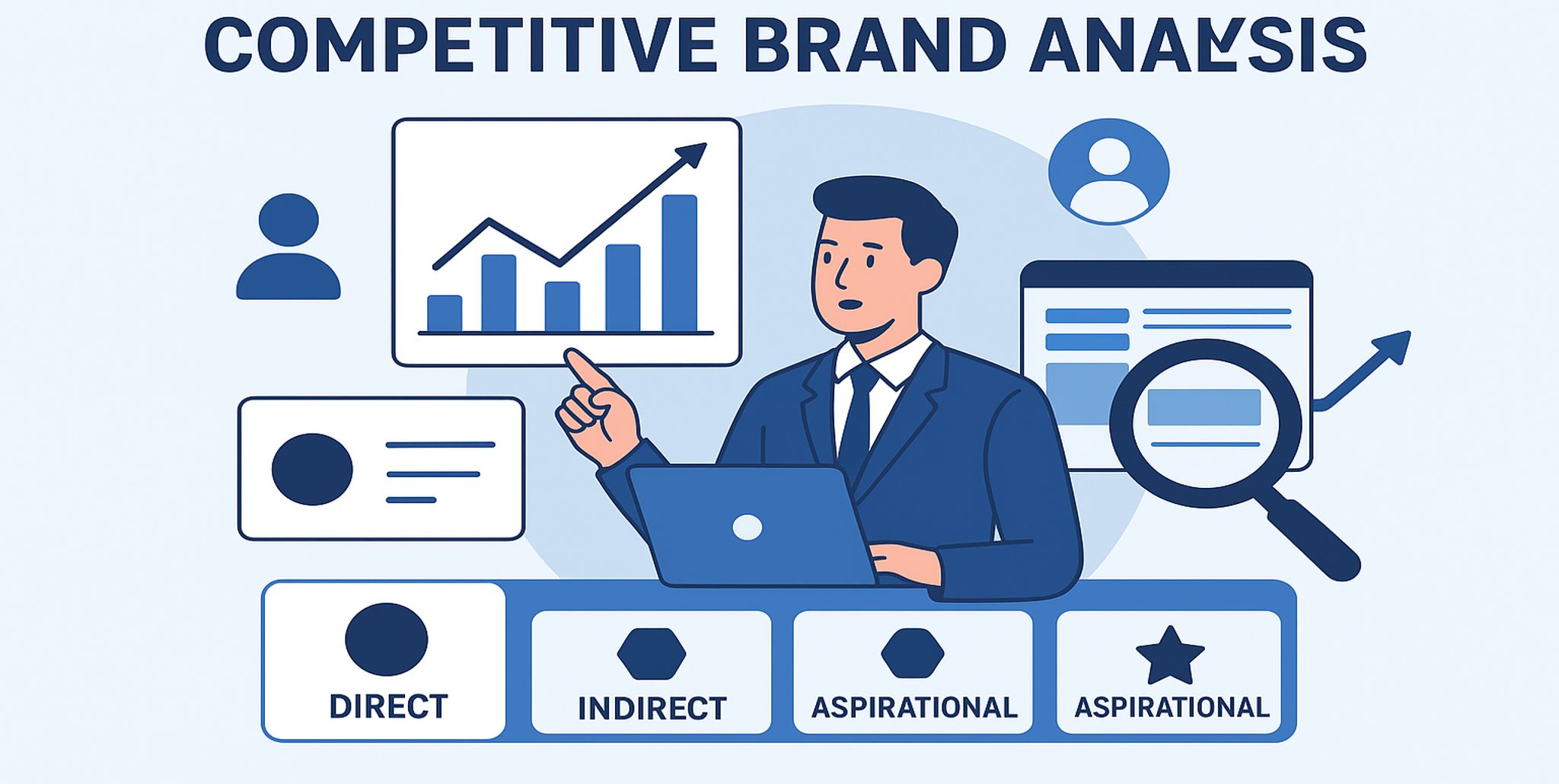 COMPETITIVE BRAND ANALYSIS

DIRECT

INDIRECT

ASPIRATIONAL

ASPIRATIONAL